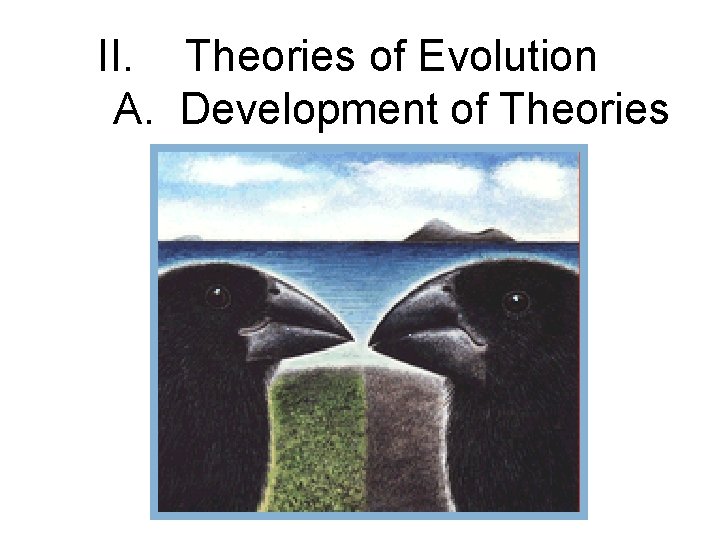 II. Theories of Evolution
A. Development of Theories